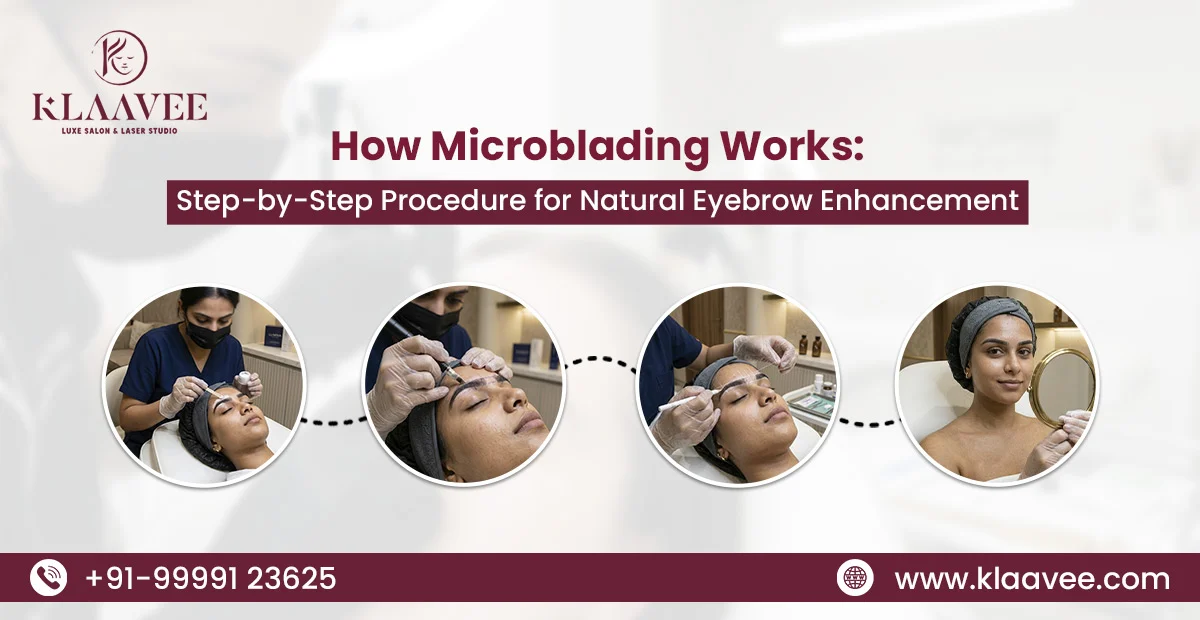 KLAAVEE
LUXE SALON & LASER STUDIO

How Microblading Works:
Step-by-Step Procedure for Natural Eyebrow Enhancement

+91-99991 23625

www.klaavee.com